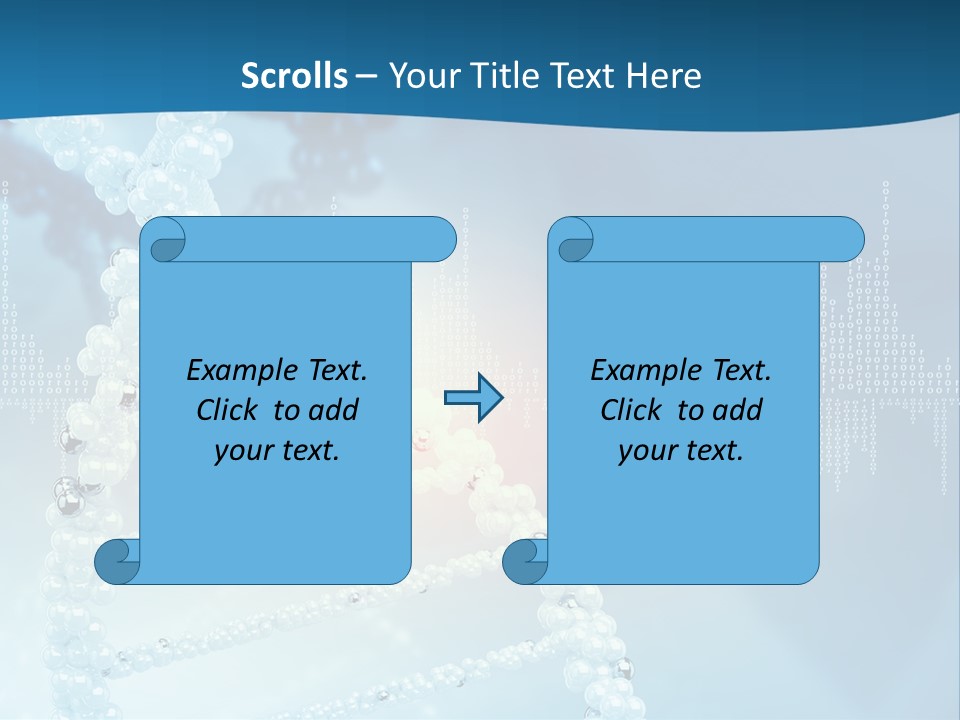 Scrolls – Your Title Text Here

Example Text. Click to add your text.

Example Text. Click to add your text.